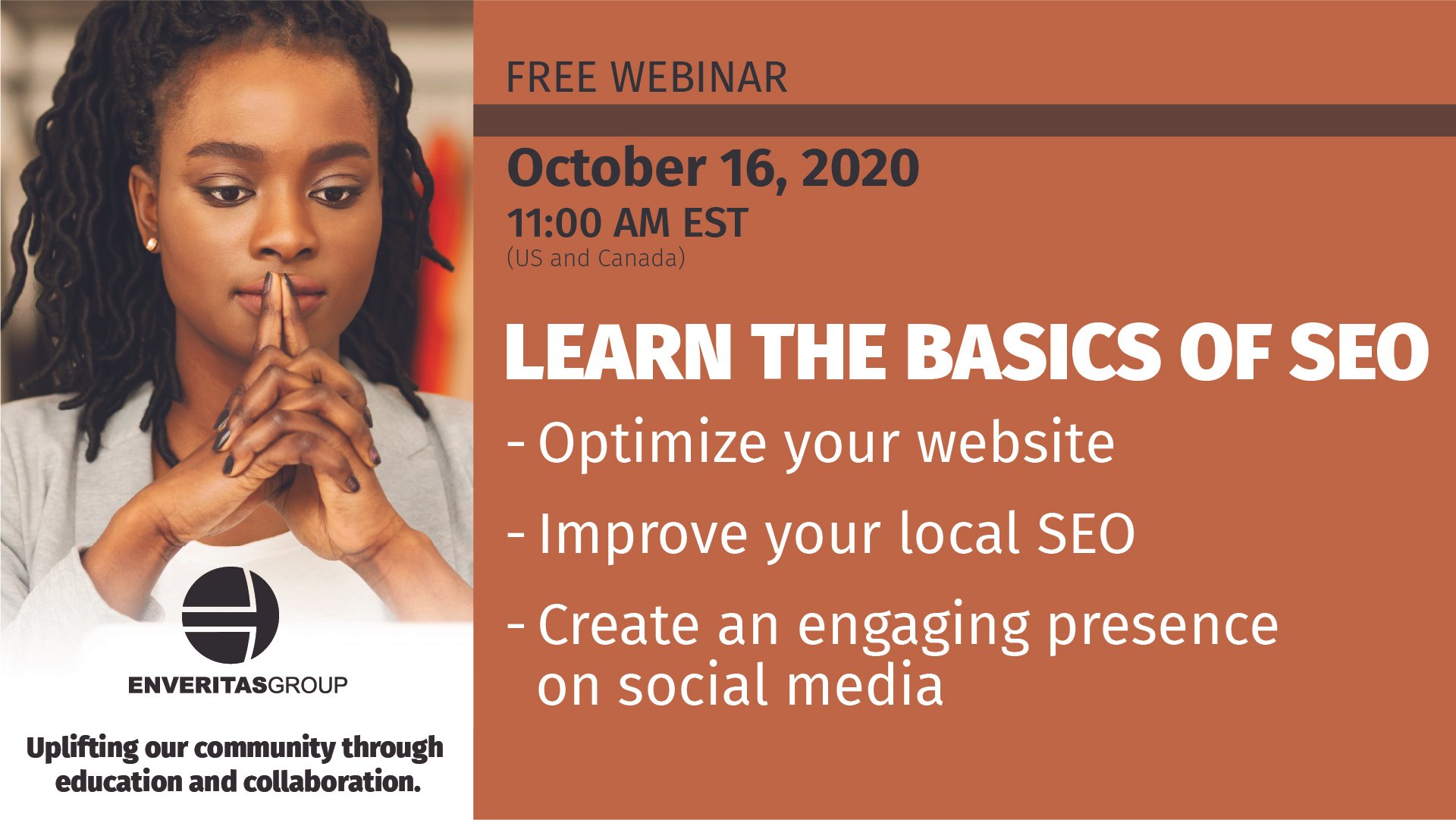 ENVERITASGROUP

Uplifting our community through education and collaboration.

FREE WEBINAR

October 16, 2020
11:00 AM EST
(US and Canada)

LEARN THE BASICS OF SEO

- Optimize your website
- Improve your local SEO
- Create an engaging presence on social media